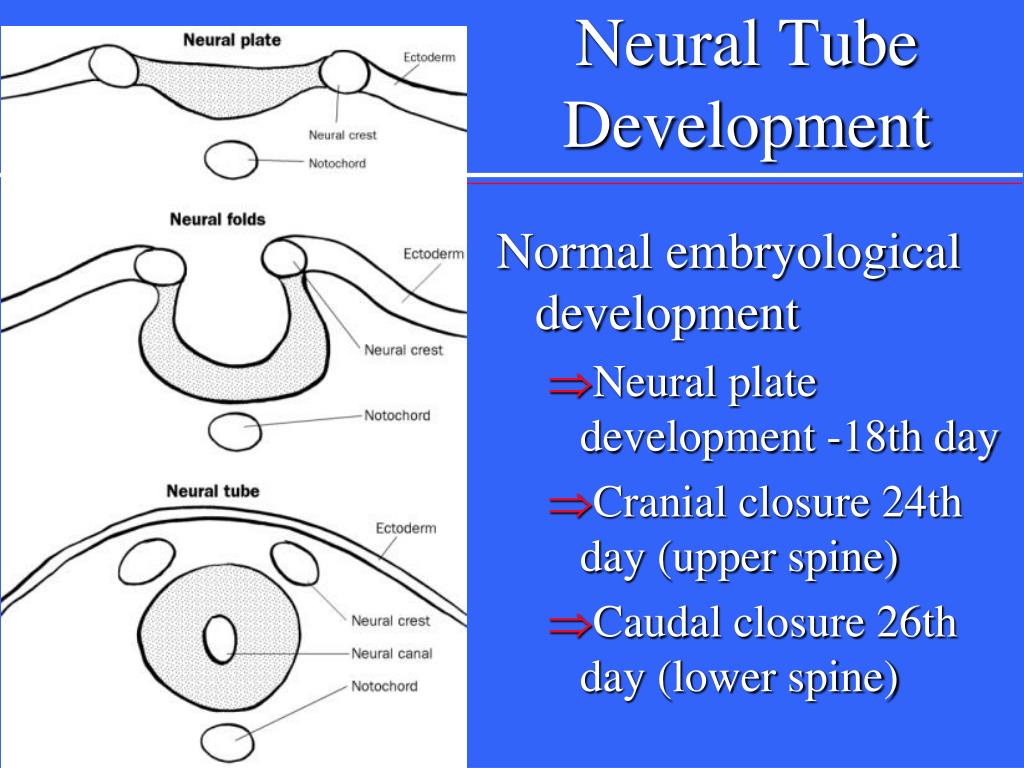 Neural plate
Ectoderm
Neural crest
Notochord

Neural folds
Ectoderm
Neural crest
Notochord

Neural tube
Ectoderm
Neural crest
Neural canal
Notochord

Neural Tube Development

Normal embryological development

⇒Neural plate development -18th day

⇒Cranial closure 24th day (upper spine)

⇒Caudal closure 26th day (lower spine)